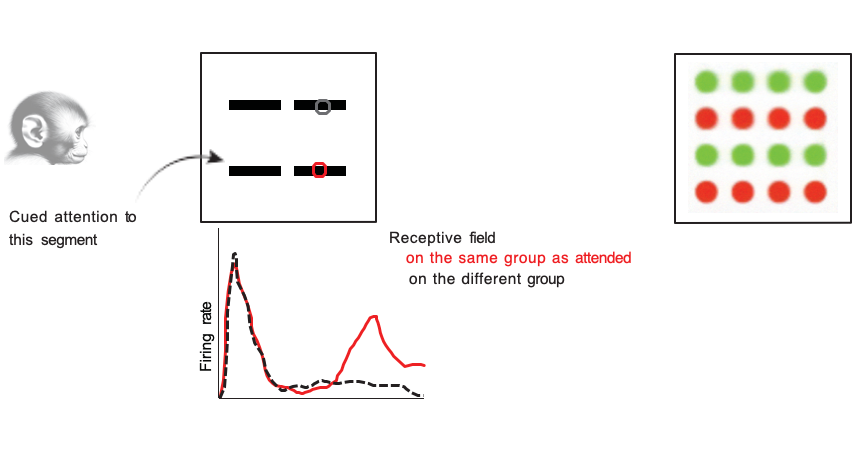 Cued attention to this segment

Receptive field
on the same group as attended
on the different group

Firing rate